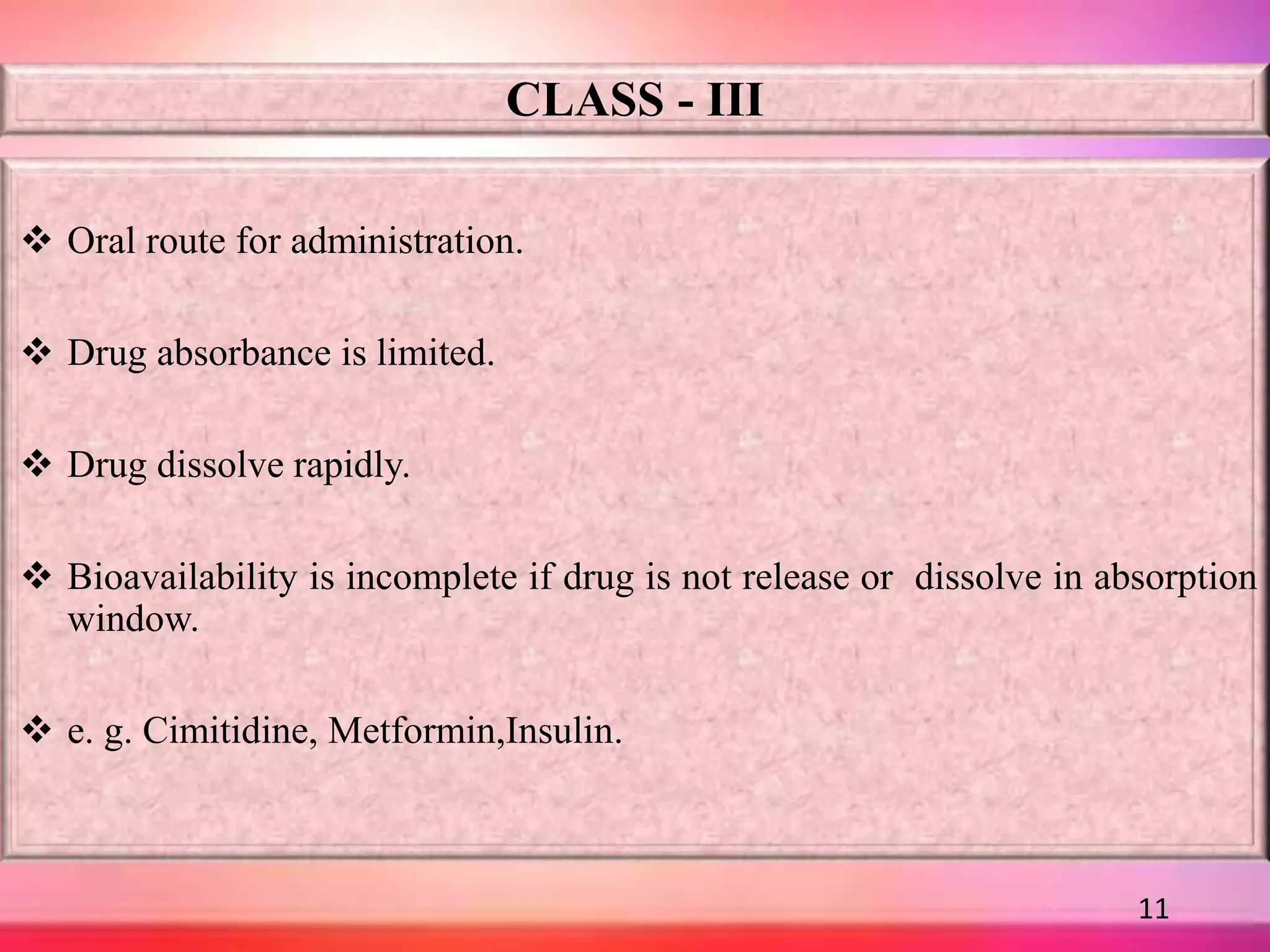 CLASS - III

❖ Oral route for administration.

❖ Drug absorbance is limited.

❖ Drug dissolve rapidly.

❖ Bioavailability is incomplete if drug is not release or dissolve in absorption window.

❖ e. g. Cimitidine, Metformin,Insulin.

11